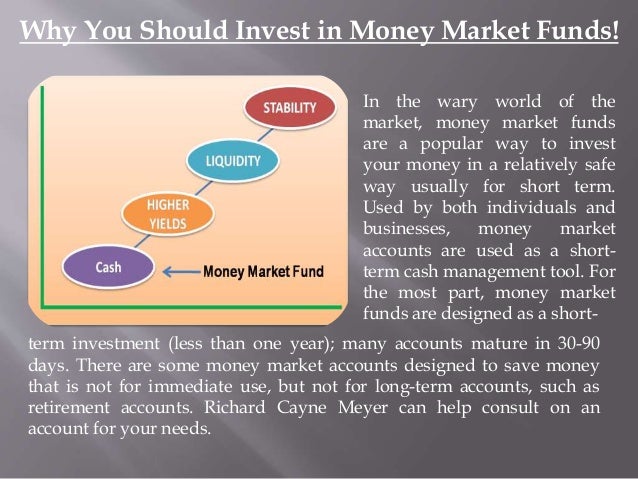 Why You Should Invest in Money Market Funds!

STABILITY

LIQUIDITY

HIGHER YIELDS

Cash

Money Market Fund

In the wary world of the market, money market funds are a popular way to invest your money in a relatively safe way usually for short term. Used by both individuals and businesses, money market accounts are used as a short-term cash management tool. For the most part, money market funds are designed as a short-term investment (less than one year); many accounts mature in 30-90 days. There are some money market accounts designed to save money that is not for immediate use, but not for long-term accounts, such as retirement accounts. Richard Cayne Meyer can help consult on an account for your needs.